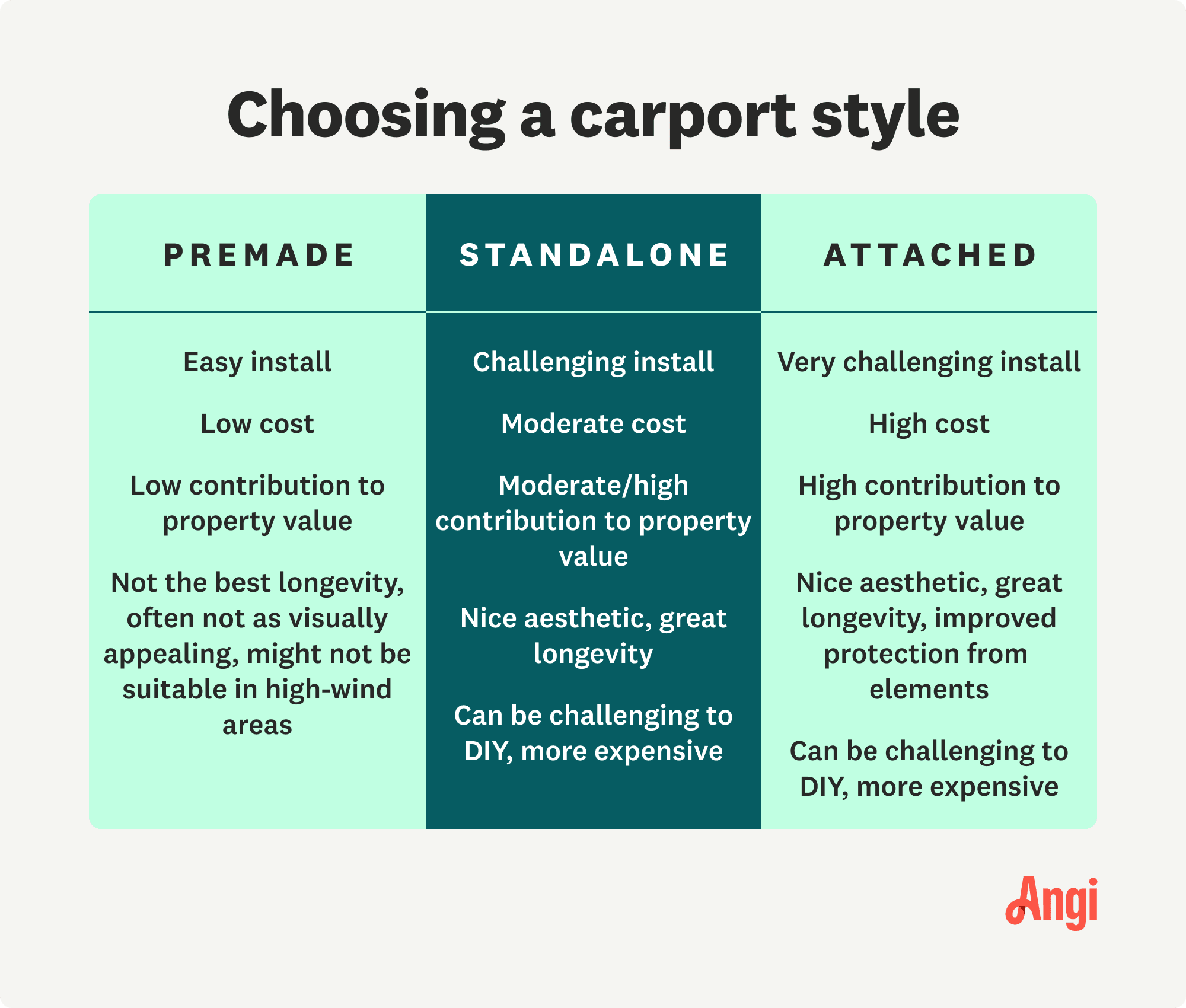 Choosing a carport style

| PREMADE | STANDALONE | ATTACHED |
|---|---|---|
| Easy install | Challenging install | Very challenging install |
| Low cost | Moderate cost | High cost |
| Low contribution to property value | Moderate/high contribution to property value | High contribution to property value |
| Not the best longevity, often not as visually appealing, might not be suitable in high-wind areas | Nice aesthetic, great longevity | Nice aesthetic, great longevity, improved protection from elements |
| | Can be challenging to DIY, more expensive | Can be challenging to DIY, more expensive |

Angi